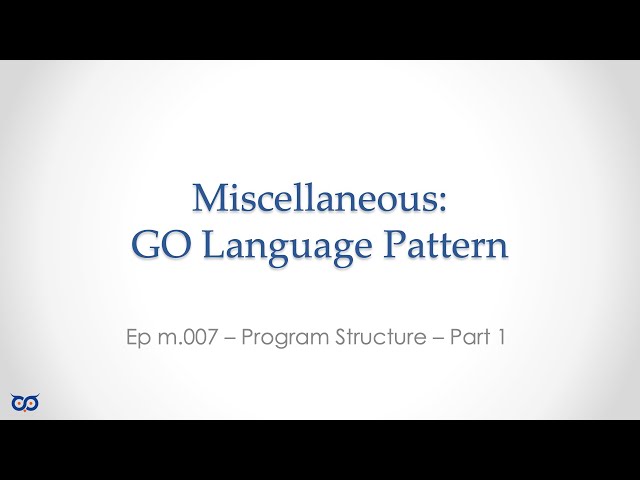 Miscellaneous:
GO Language Pattern

Ep m.007 – Program Structure – Part 1